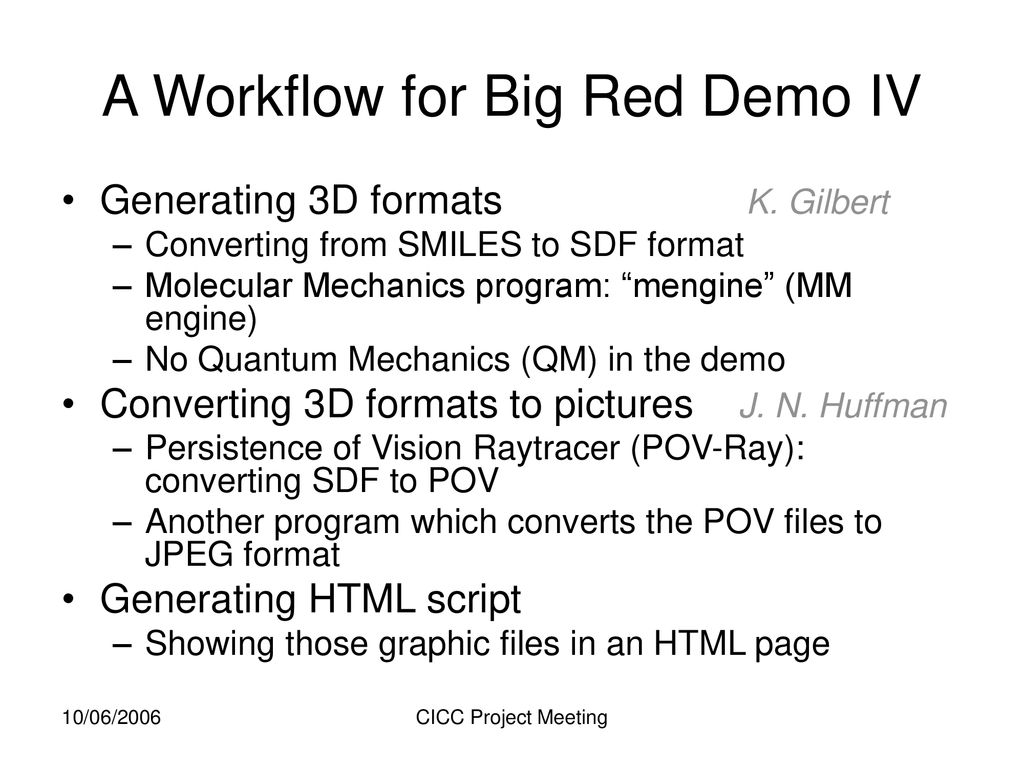 A Workflow for Big Red Demo IV

• Generating 3D formats K. Gilbert
– Converting from SMILES to SDF format
– Molecular Mechanics program: “mengine” (MM engine)
– No Quantum Mechanics (QM) in the demo
• Converting 3D formats to pictures J. N. Huffman
– Persistence of Vision Raytracer (POV-Ray): converting SDF to POV
– Another program which converts the POV files to JPEG format
• Generating HTML script
– Showing those graphic files in an HTML page

10/06/2006 CICC Project Meeting